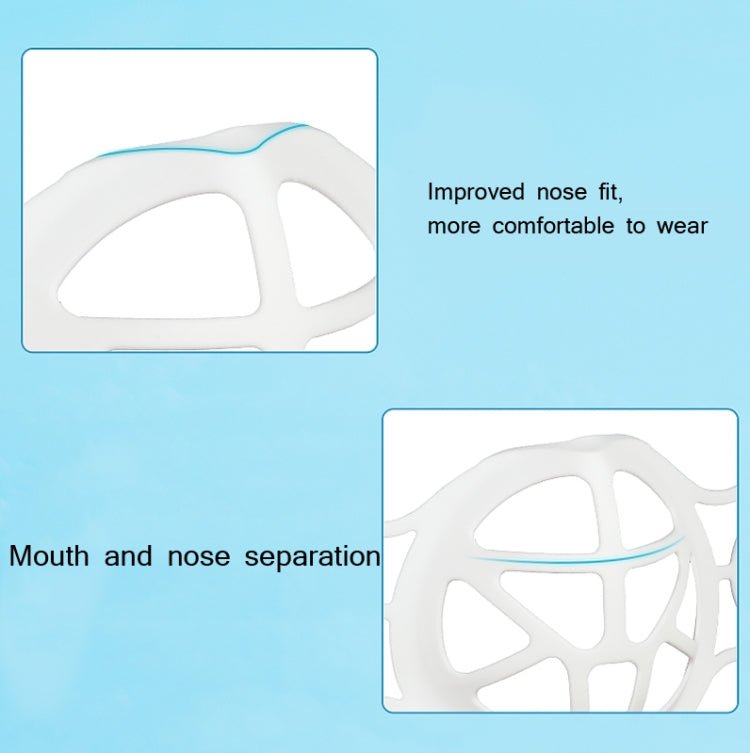 Improved nose fit,
more comfortable to wear

Mouth and nose separation